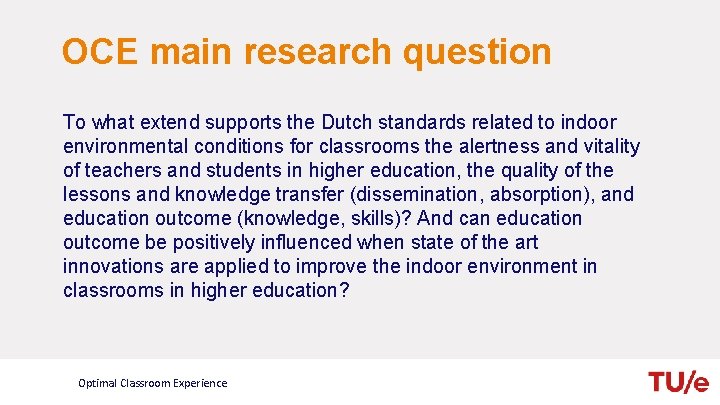 OCE main research question

To what extend supports the Dutch standards related to indoor environmental conditions for classrooms the alertness and vitality of teachers and students in higher education, the quality of the lessons and knowledge transfer (dissemination, absorption), and education outcome (knowledge, skills)? And can education outcome be positively influenced when state of the art innovations are applied to improve the indoor environment in classrooms in higher education?

Optimal Classroom Experience

TU/e